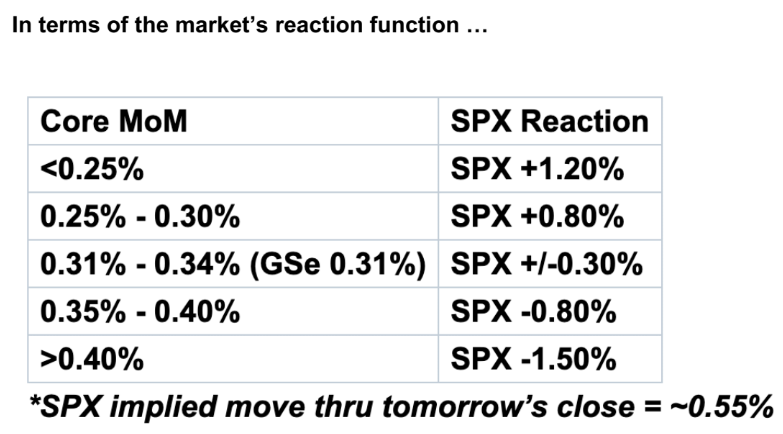 In terms of the market's reaction function …

| Core MoM | SPX Reaction |
|---|---|
| <0.25% | SPX +1.20% |
| 0.25% - 0.30% | SPX +0.80% |
| 0.31% - 0.34% (GSe 0.31%) | SPX +/-0.30% |
| 0.35% - 0.40% | SPX -0.80% |
| >0.40% | SPX -1.50% |

*SPX implied move thru tomorrow's close = ~0.55%